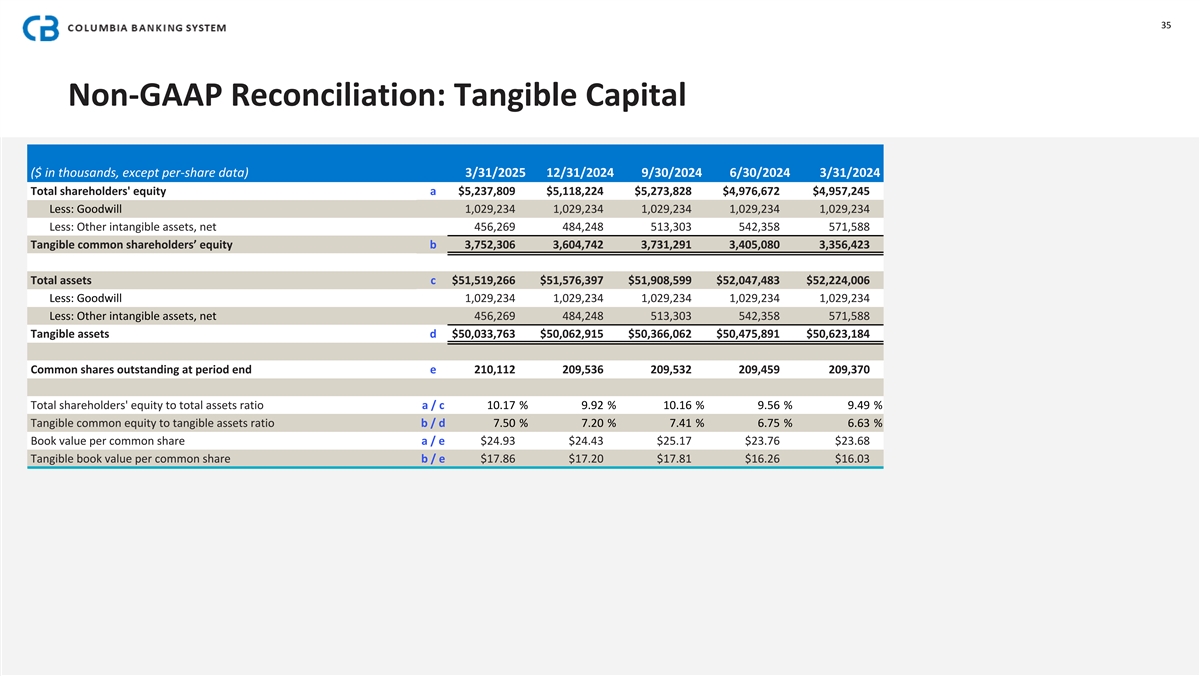 COLUMBIA BANKING SYSTEM

35

Non-GAAP Reconciliation: Tangible Capital

| ($ in thousands, except per-share data) | | 3/31/2025 | 12/31/2024 | 9/30/2024 | 6/30/2024 | 3/31/2024 |
|---|---|---|---|---|---|---|
| Total shareholders' equity | a | $5,237,809 | $5,118,224 | $5,273,828 | $4,976,672 | $4,957,245 |
| Less: Goodwill | | 1,029,234 | 1,029,234 | 1,029,234 | 1,029,234 | 1,029,234 |
| Less: Other intangible assets, net | | 456,269 | 484,248 | 513,303 | 542,358 | 571,588 |
| Tangible common shareholders' equity | b | 3,752,306 | 3,604,742 | 3,731,291 | 3,405,080 | 3,356,423 |
| | | | | | | |
| Total assets | c | $51,519,266 | $51,576,397 | $51,908,599 | $52,047,483 | $52,224,006 |
| Less: Goodwill | | 1,029,234 | 1,029,234 | 1,029,234 | 1,029,234 | 1,029,234 |
| Less: Other intangible assets, net | | 456,269 | 484,248 | 513,303 | 542,358 | 571,588 |
| Tangible assets | d | $50,033,763 | $50,062,915 | $50,366,062 | $50,475,891 | $50,623,184 |
| | | | | | | |
| Common shares outstanding at period end | e | 210,112 | 209,536 | 209,532 | 209,459 | 209,370 |
| | | | | | | |
| Total shareholders' equity to total assets ratio | a / c | 10.17 % | 9.92 % | 10.16 % | 9.56 % | 9.49 % |
| Tangible common equity to tangible assets ratio | b / d | 7.50 % | 7.20 % | 7.41 % | 6.75 % | 6.63 % |
| Book value per common share | a / e | $24.93 | $24.43 | $25.17 | $23.76 | $23.68 |
| Tangible book value per common share | b / e | $17.86 | $17.20 | $17.81 | $16.26 | $16.03 |